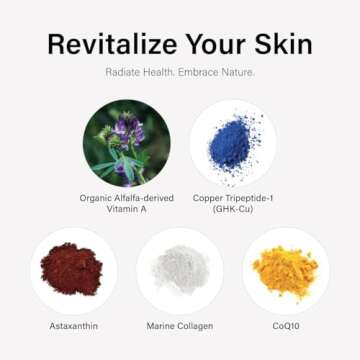 Revitalize Your Skin

Radiate Health. Embrace Nature.

Organic Alfalfa-derived Vitamin A

Copper Tripeptide-1 (GHK-Cu)

Astaxanthin

Marine Collagen

CoQ10